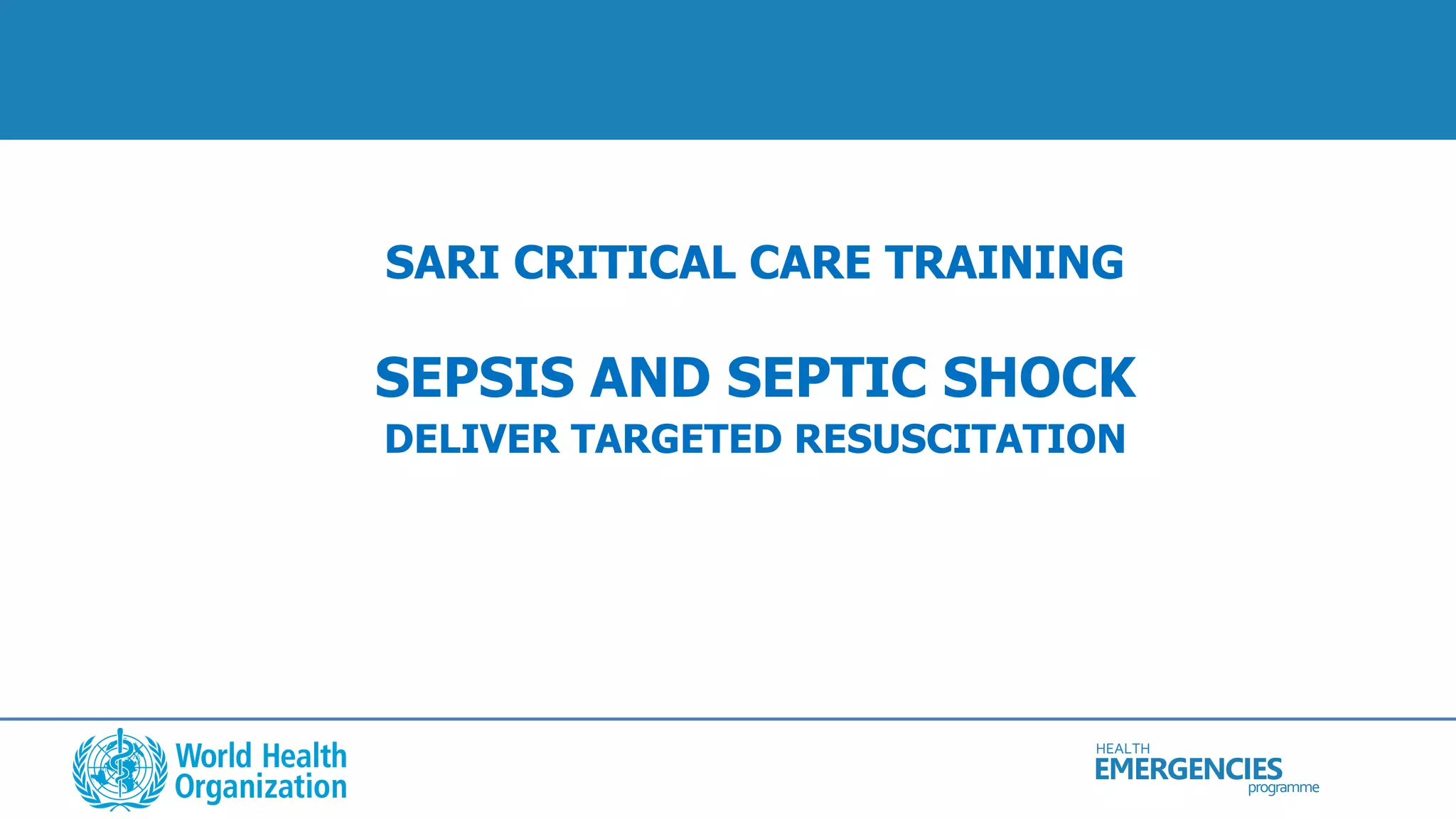 SARI CRITICAL CARE TRAINING

SEPSIS AND SEPTIC SHOCK
DELIVER TARGETED RESUSCITATION

World Health Organization

HEALTH EMERGENCIES programme